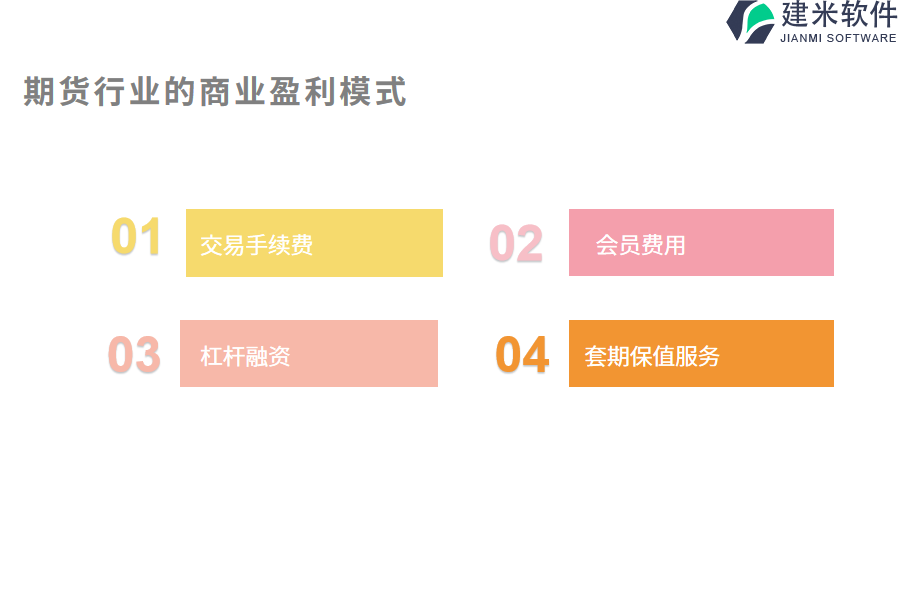 建米软件
JIANMI SOFTWARE

期货行业的商业盈利模式

01 交易手续费

02 会员费用

03 杠杆融资

04 套期保值服务